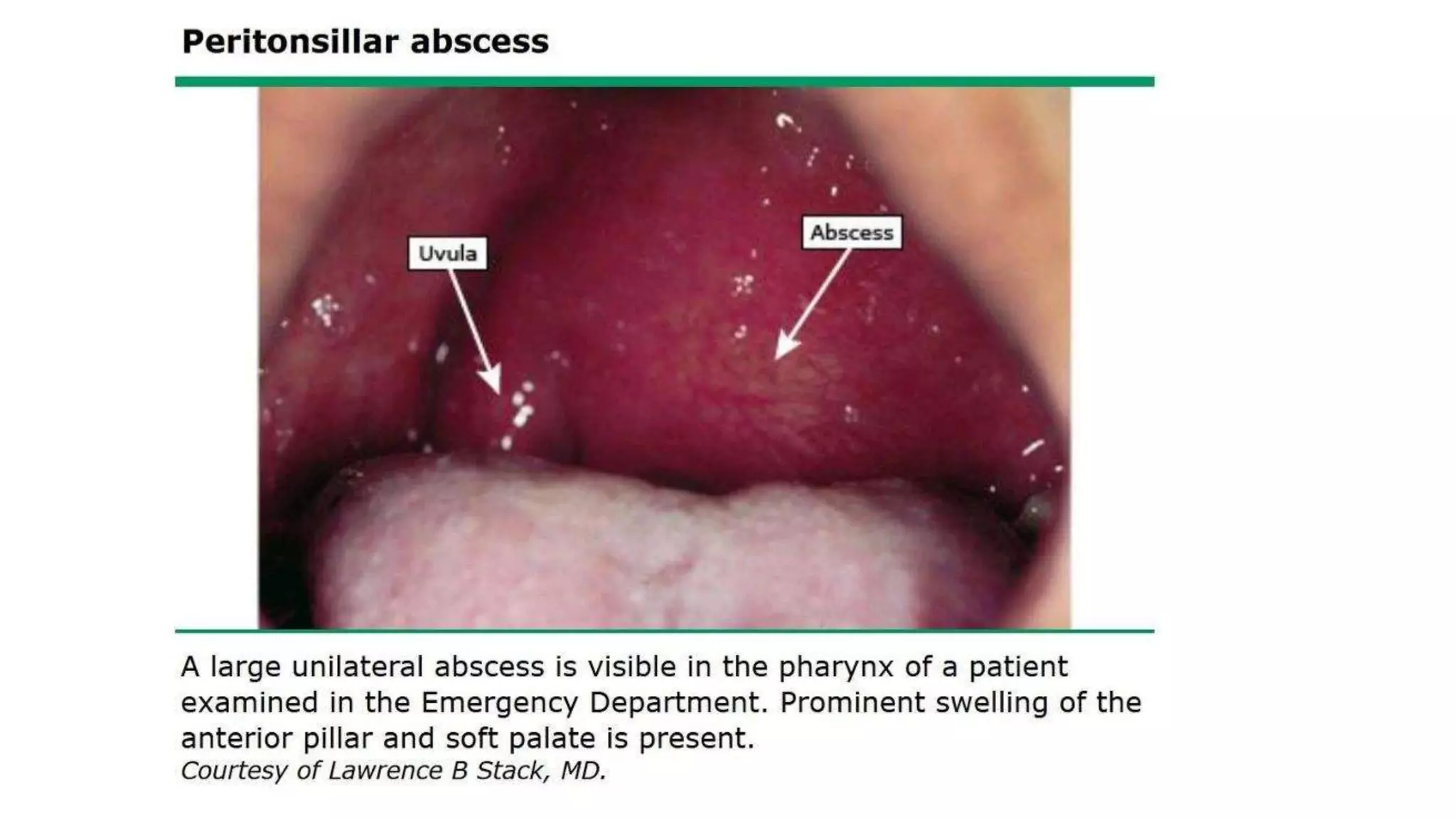 Peritonsillar abscess

Uvula

Abscess

A large unilateral abscess is visible in the pharynx of a patient examined in the Emergency Department. Prominent swelling of the anterior pillar and soft palate is present.
Courtesy of Lawrence B Stack, MD.